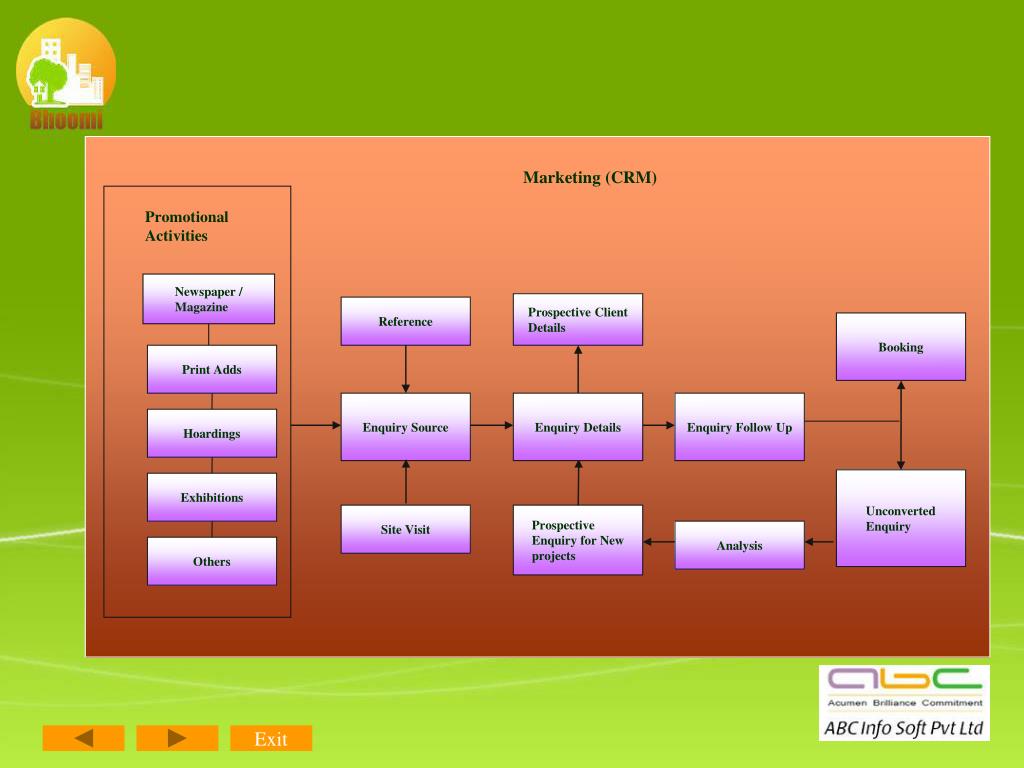 Bhoomi

Marketing (CRM)

Promotional Activities

Newspaper / Magazine

Print Adds

Hoardings

Exhibitions

Others

Reference

Enquiry Source

Site Visit

Prospective Client Details

Enquiry Details

Prospective Enquiry for New projects

Enquiry Follow Up

Analysis

Booking

Unconverted Enquiry

abc
Acumen Brilliance Commitment
ABC Info Soft Pvt Ltd

Exit